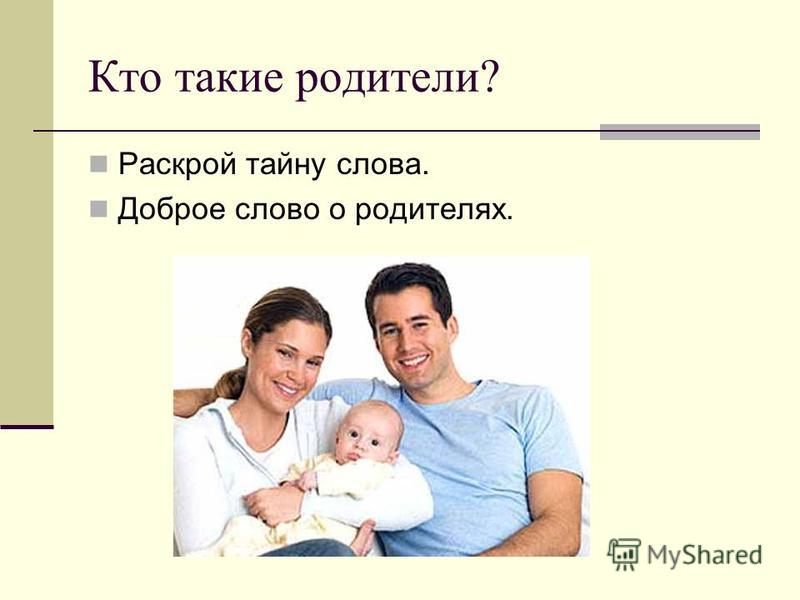 Кто такие родители?

Раскрой тайну слова.

Доброе слово о родителях.

MyShared